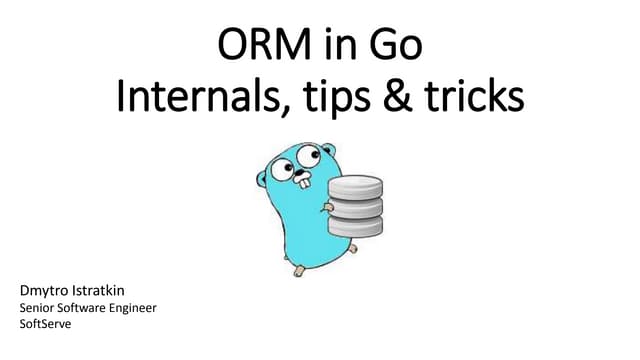 ORM in Go
Internals, tips & tricks

Dmytro Istratkin
Senior Software Engineer
SoftServe